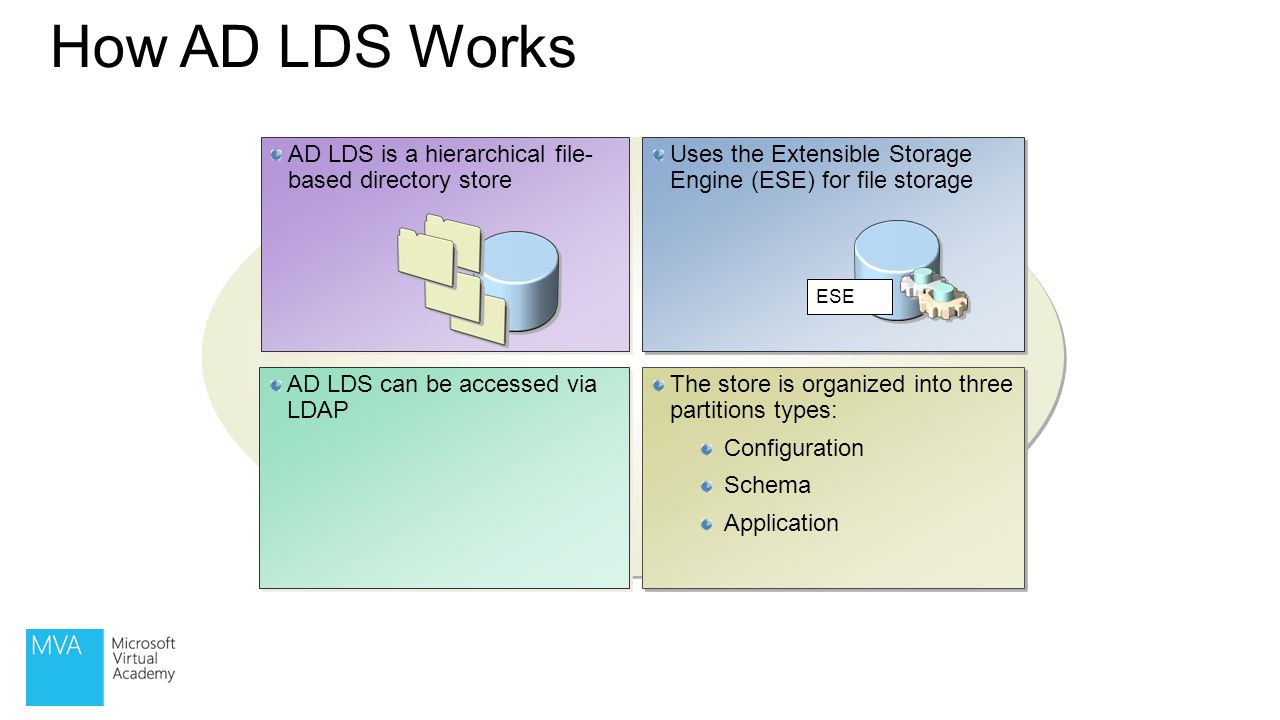 How AD LDS Works

AD LDS is a hierarchical file-based directory store

Uses the Extensible Storage Engine (ESE) for file storage

ESE

AD LDS can be accessed via LDAP

The store is organized into three partitions types:

Configuration

Schema

Application

MVA Microsoft Virtual Academy